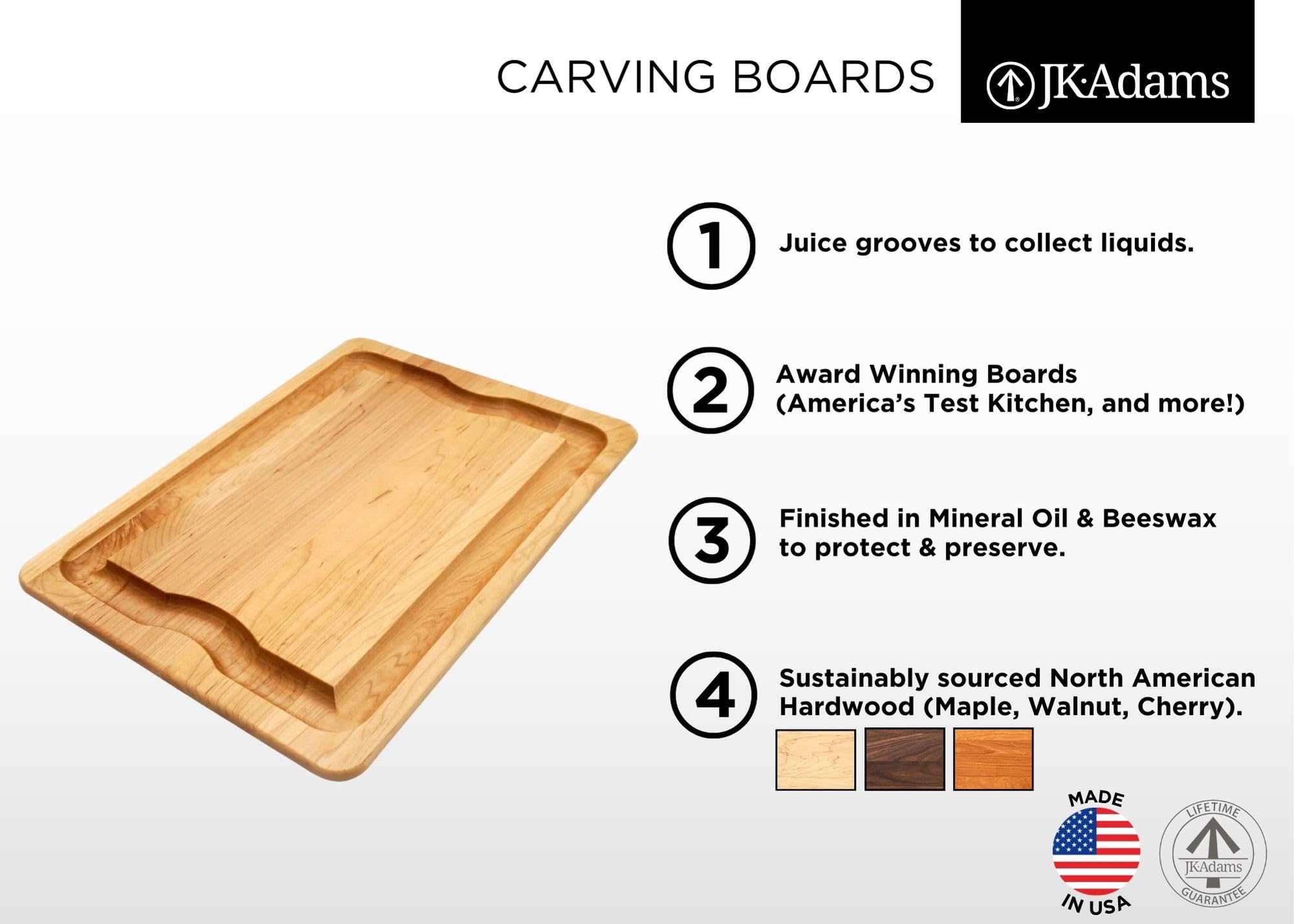 CARVING BOARDS

JK·Adams

1 Juice grooves to collect liquids.

2 Award Winning Boards (America's Test Kitchen, and more!)

3 Finished in Mineral Oil & Beeswax to protect & preserve.

4 Sustainably sourced North American Hardwood (Maple, Walnut, Cherry).

MADE IN USA

LIFETIME JK·Adams GUARANTEE